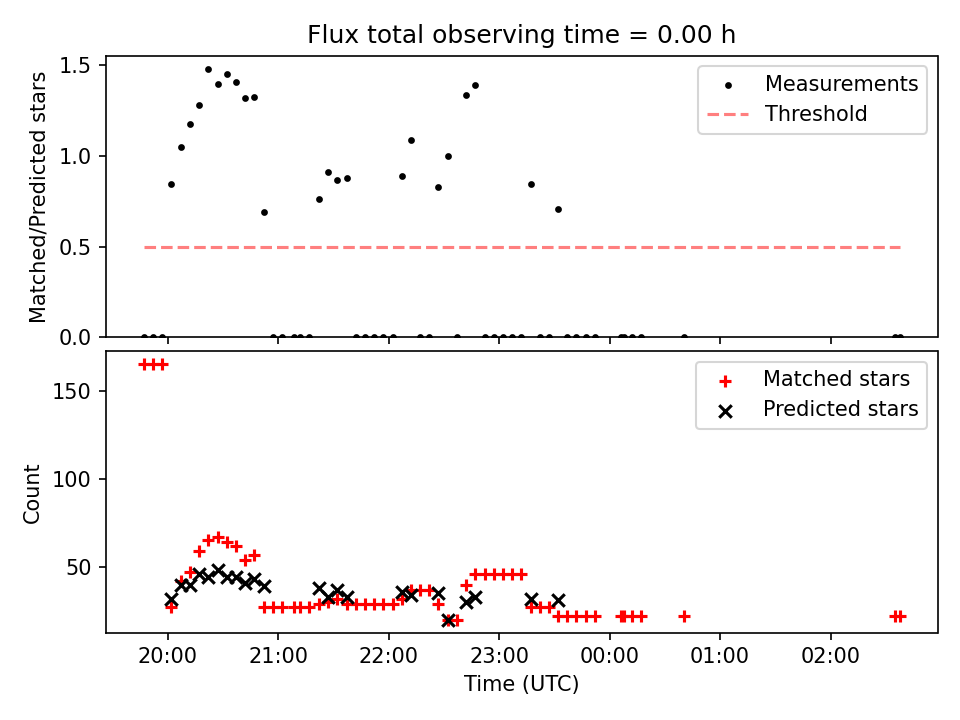 Flux total observing time = 0.00 h

Matched/Predicted stars

1.5
1.0
0.5
0.0

Measurements
Threshold

Count

150
100
50

Matched stars
Predicted stars

20:00
21:00
22:00
23:00
00:00
01:00
02:00

Time (UTC)